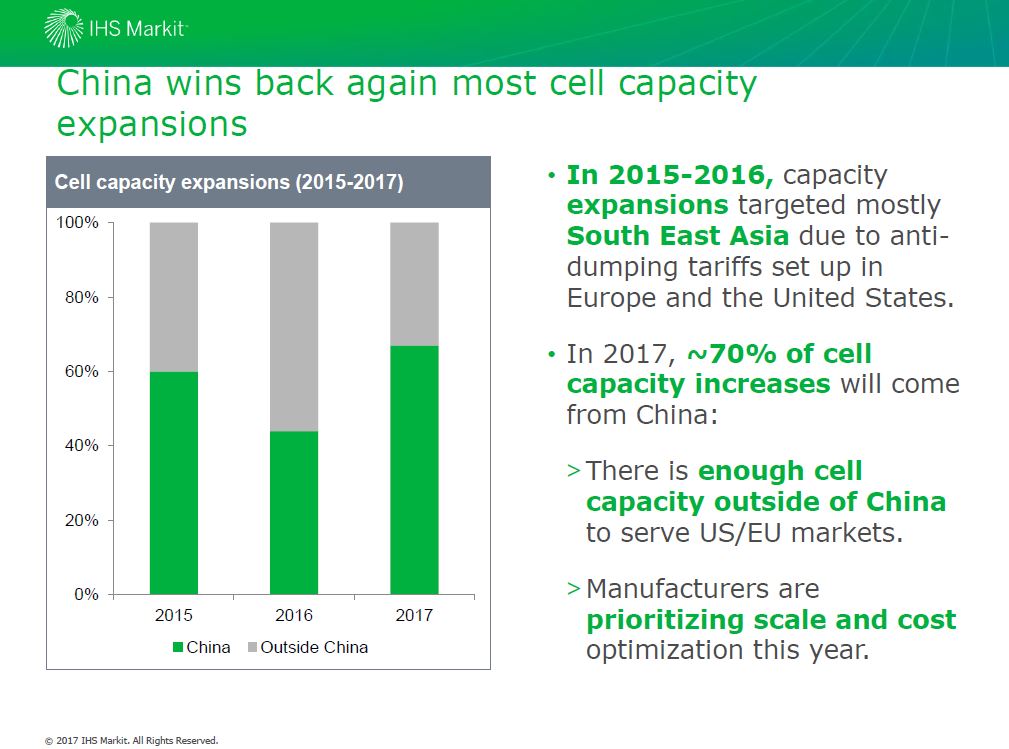 IHS Markit

China wins back again most cell capacity expansions

Cell capacity expansions (2015-2017)

100%
80%
60%
40%
20%
0%

2015 2016 2017

China Outside China

• In 2015-2016, capacity expansions targeted mostly South East Asia due to anti-dumping tariffs set up in Europe and the United States.

• In 2017, ~70% of cell capacity increases will come from China:

> There is enough cell capacity outside of China to serve US/EU markets.

> Manufacturers are prioritizing scale and cost optimization this year.

© 2017 IHS Markit. All Rights Reserved.